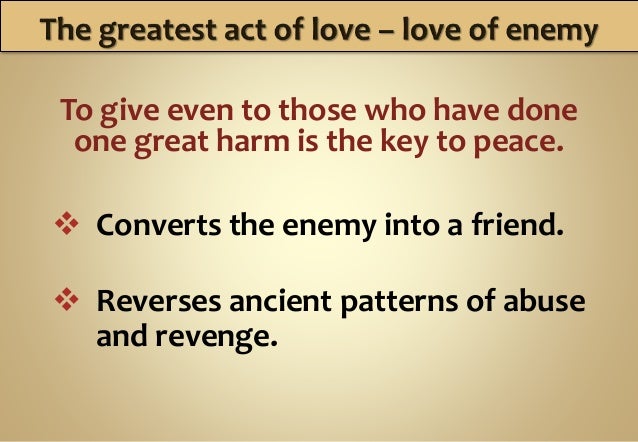 The greatest act of love – love of enemy

To give even to those who have done one great harm is the key to peace.

❖ Converts the enemy into a friend.

❖ Reverses ancient patterns of abuse and revenge.